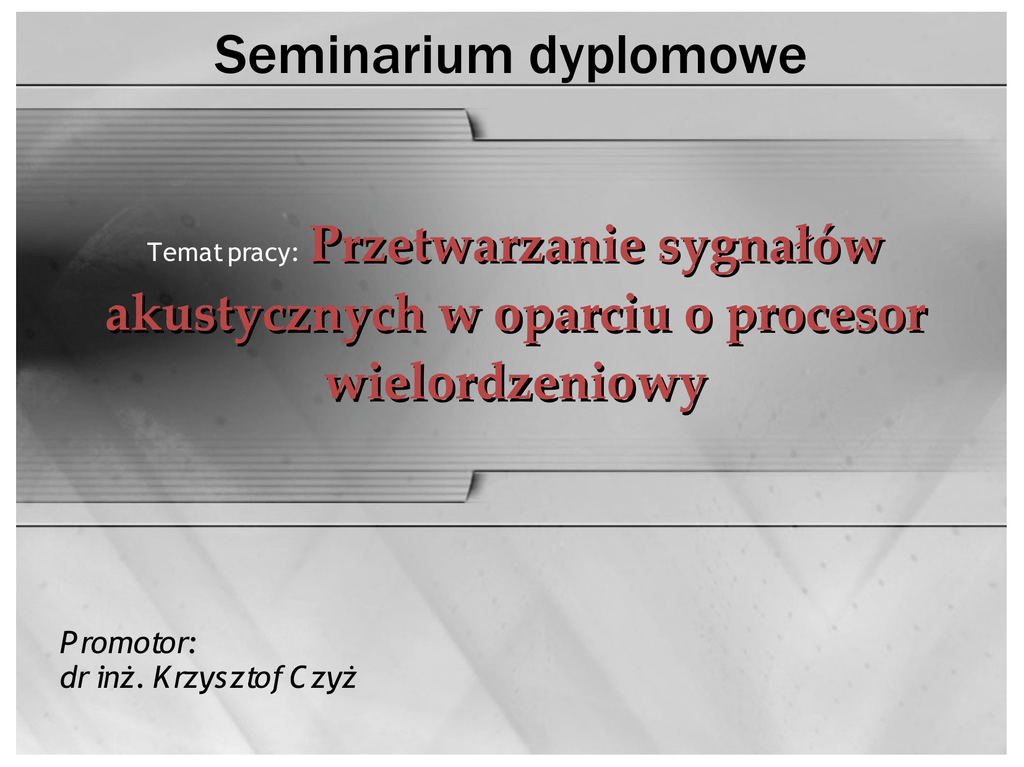 Seminarium dyplomowe

Temat pracy: Przetwarzanie sygnałów akustycznych w oparciu o procesor wielordzeniowy

Promotor:
dr inż. Krzysztof Czyż